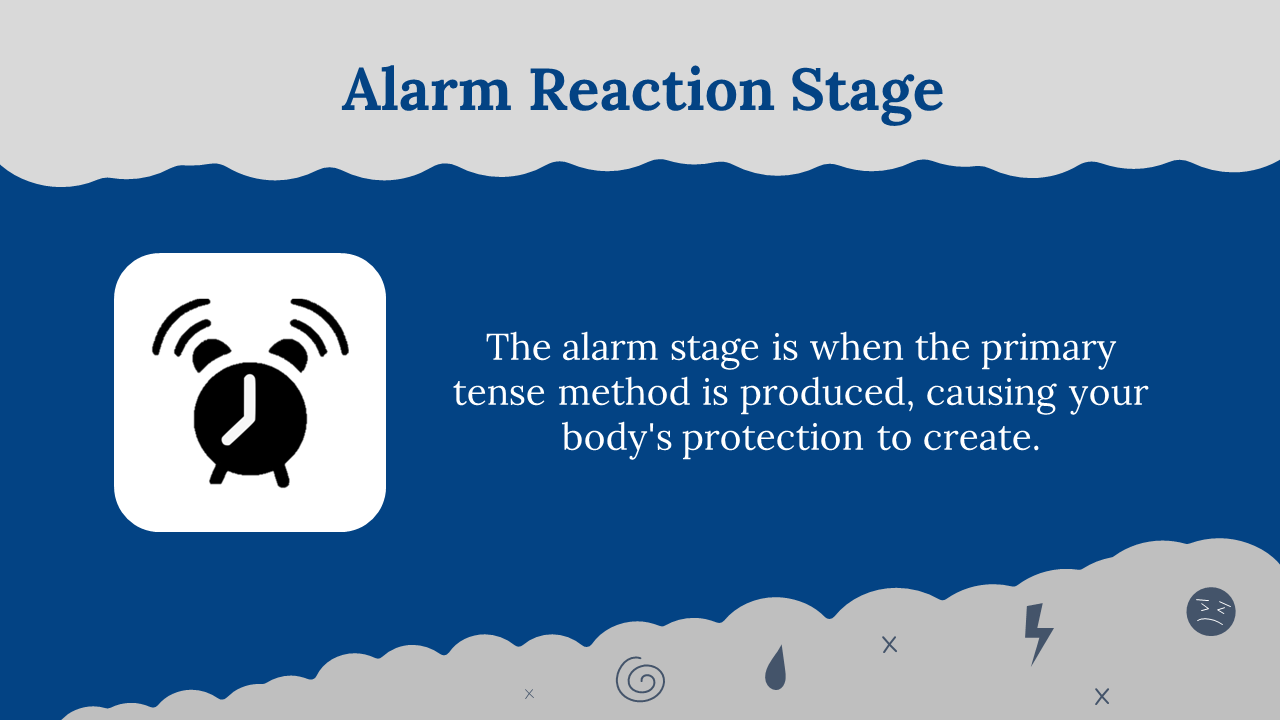 Alarm Reaction Stage

The alarm stage is when the primary tense method is produced, causing your body's protection to create.